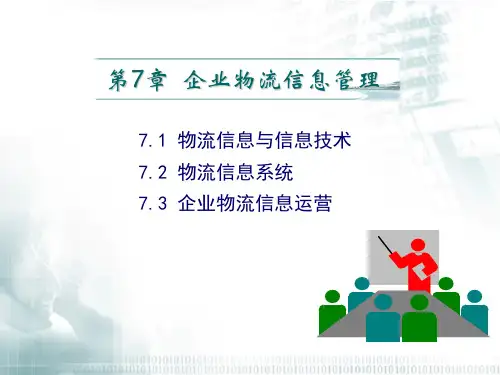 第7章 企业物流信息管理

7.1 物流信息与信息技术
7.2 物流信息系统
7.3 企业物流信息运营